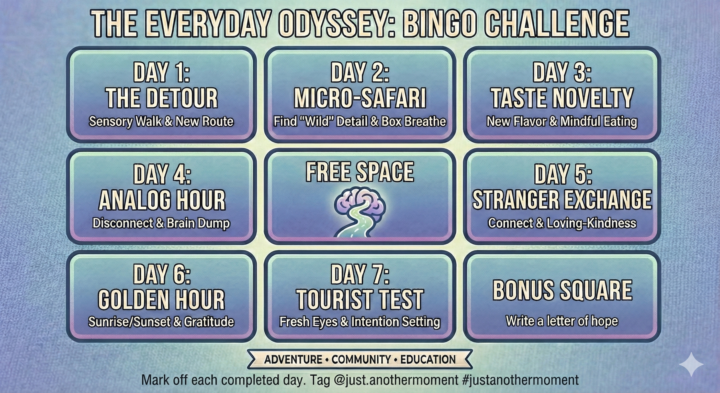 THE EVERYDAY ODYSSEY: BINGO CHALLENGE

DAY 1:
THE DETOUR
Sensory Walk & New Route

DAY 2:
MICRO-SAFARI
Find "Wild" Detail & Box Breathe

DAY 3:
TASTE NOVELTY
New Flavor & Mindful Eating

DAY 4:
ANALOG HOUR
Disconnect & Brain Dump

FREE SPACE

DAY 5:
STRANGER EXCHANGE
Connect & Loving-Kindness

DAY 6:
GOLDEN HOUR
Sunrise/Sunset & Gratitude

DAY 7:
TOURIST TEST
Fresh Eyes & Intention Setting

BONUS SQUARE
Write a letter of hope

ADVENTURE • COMMUNITY • EDUCATION

Mark off each completed day. Tag @just.anothermoment #justanothermoment